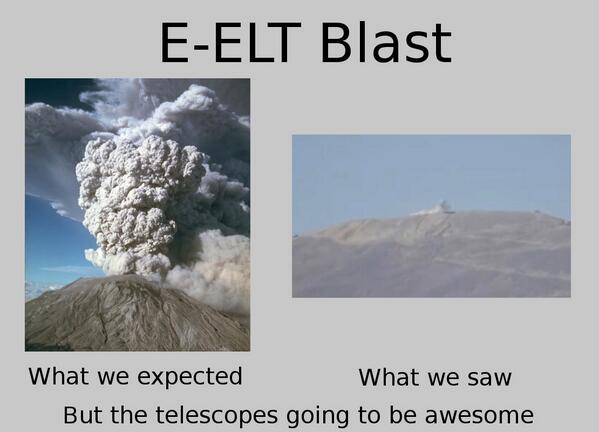 E-ELT Blast

What we expected

What we saw

But the telescopes going to be awesome